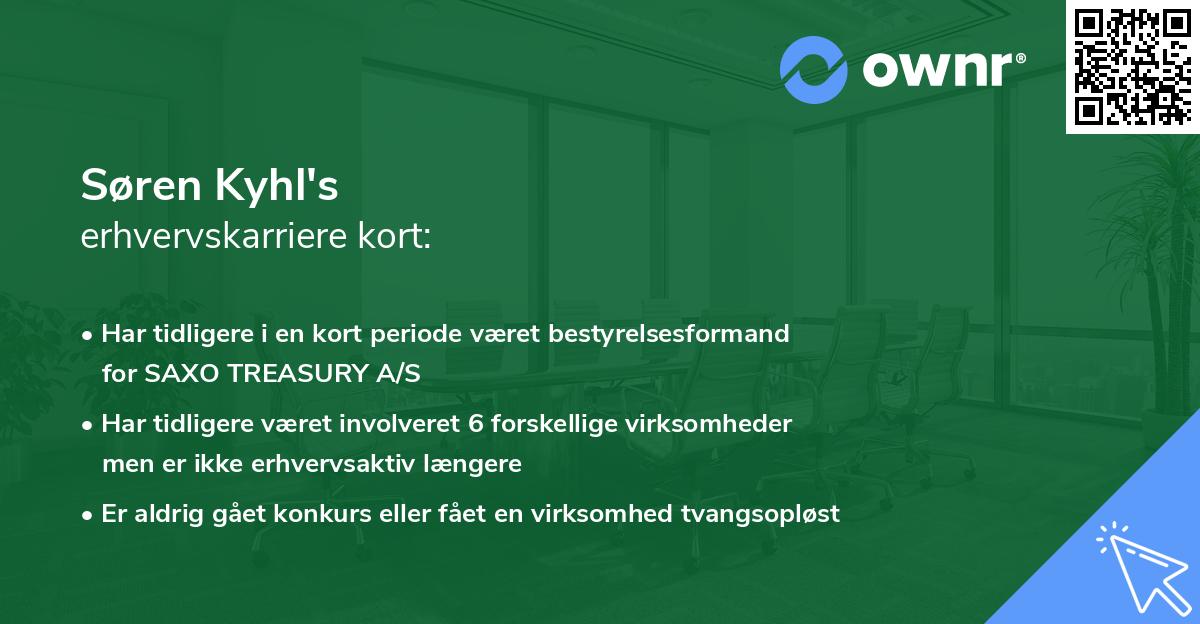 ownr®

Søren Kyhl's
erhvervskarriere kort:

• Har tidligere i en kort periode været bestyrelsesformand for SAXO TREASURY A/S
• Har tidligere været involveret 6 forskellige virksomheder men er ikke erhvervsaktiv længere
• Er aldrig gået konkurs eller fået en virksomhed tvangsopløst